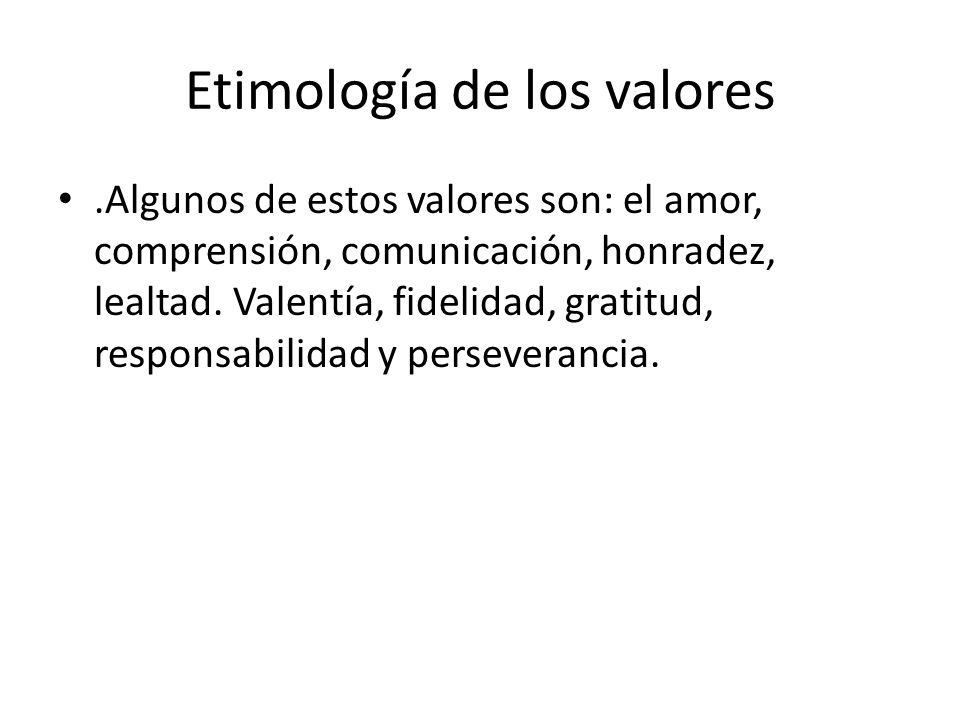 Etimología de los valores

• .Algunos de estos valores son: el amor, comprensión, comunicación, honradez, lealtad. Valentía, fidelidad, gratitud, responsabilidad y perseverancia.